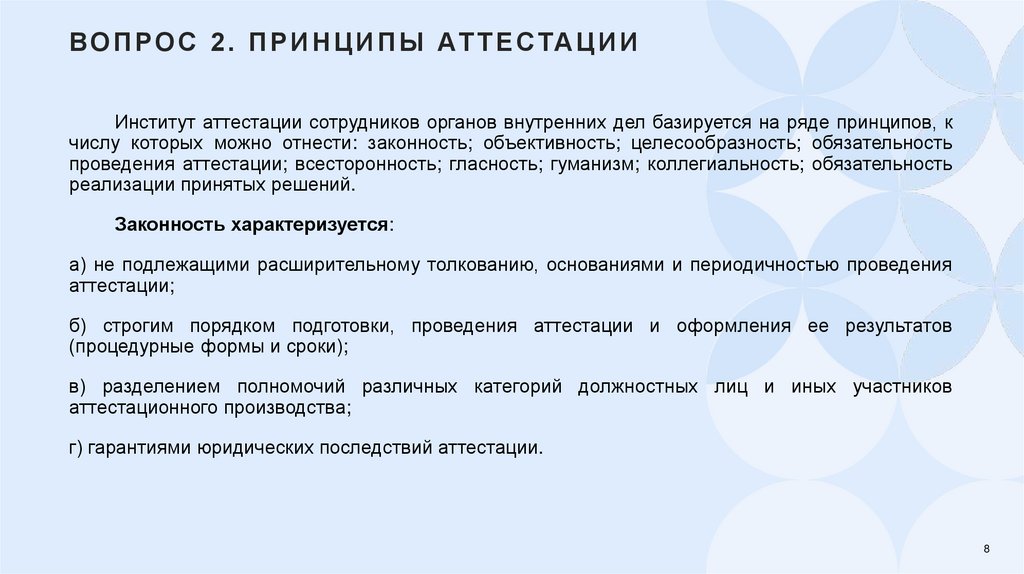 ВОПРОС 2. ПРИНЦИПЫ АТТЕСТАЦИИ

Институт аттестации сотрудников органов внутренних дел базируется на ряде принципов, к числу которых можно отнести: законность; объективность; целесообразность; обязательность проведения аттестации; всесторонность; гласность; гуманизм; коллегиальность; обязательность реализации принятых решений.

Законность характеризуется:

а) не подлежащими расширительному толкованию, основаниями и периодичностью проведения аттестации;

б) строгим порядком подготовки, проведения аттестации и оформления ее результатов (процедурные формы и сроки);

в) разделением полномочий различных категорий должностных лиц и иных участников аттестационного производства;

г) гарантиями юридических последствий аттестации.

8